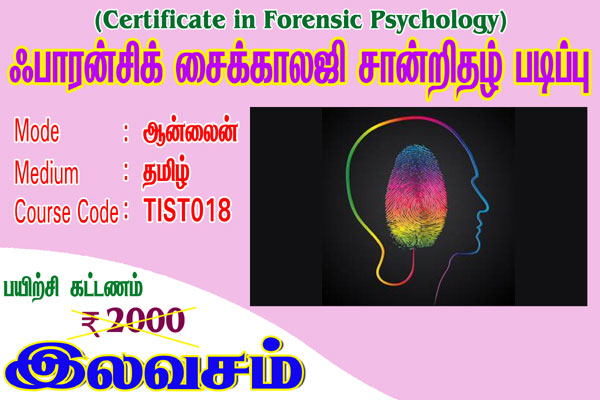 (Certificate in Forensic Psychology)
ஃபாரன்சிக் சைக்காலஜி சான்றிதழ் படிப்பு

Mode : ஆன்லைன்
Medium : தமிழ்
Course Code : TIST018

பயிற்சி கட்டணம்
₹ 2000
இலவசம்